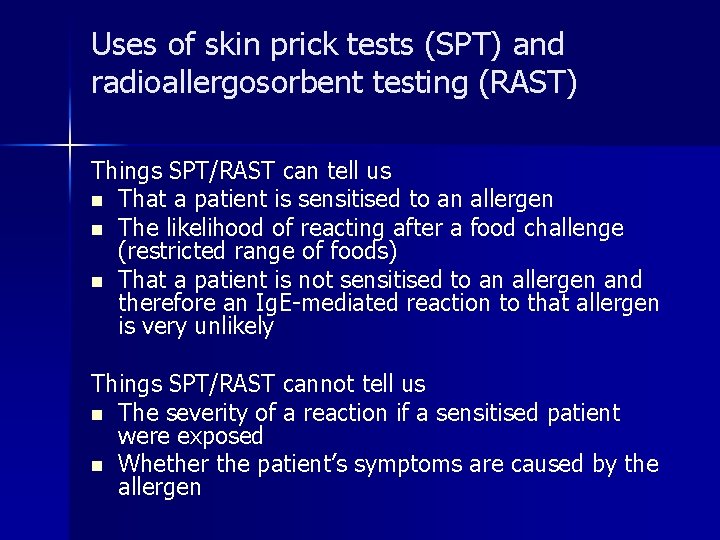 Uses of skin prick tests (SPT) and radioallergosorbent testing (RAST)

Things SPT/RAST can tell us
- That a patient is sensitised to an allergen
- The likelihood of reacting after a food challenge (restricted range of foods)
- That a patient is not sensitised to an allergen and therefore an IgE-mediated reaction to that allergen is very unlikely

Things SPT/RAST cannot tell us
- The severity of a reaction if a sensitised patient were exposed
- Whether the patient's symptoms are caused by the allergen